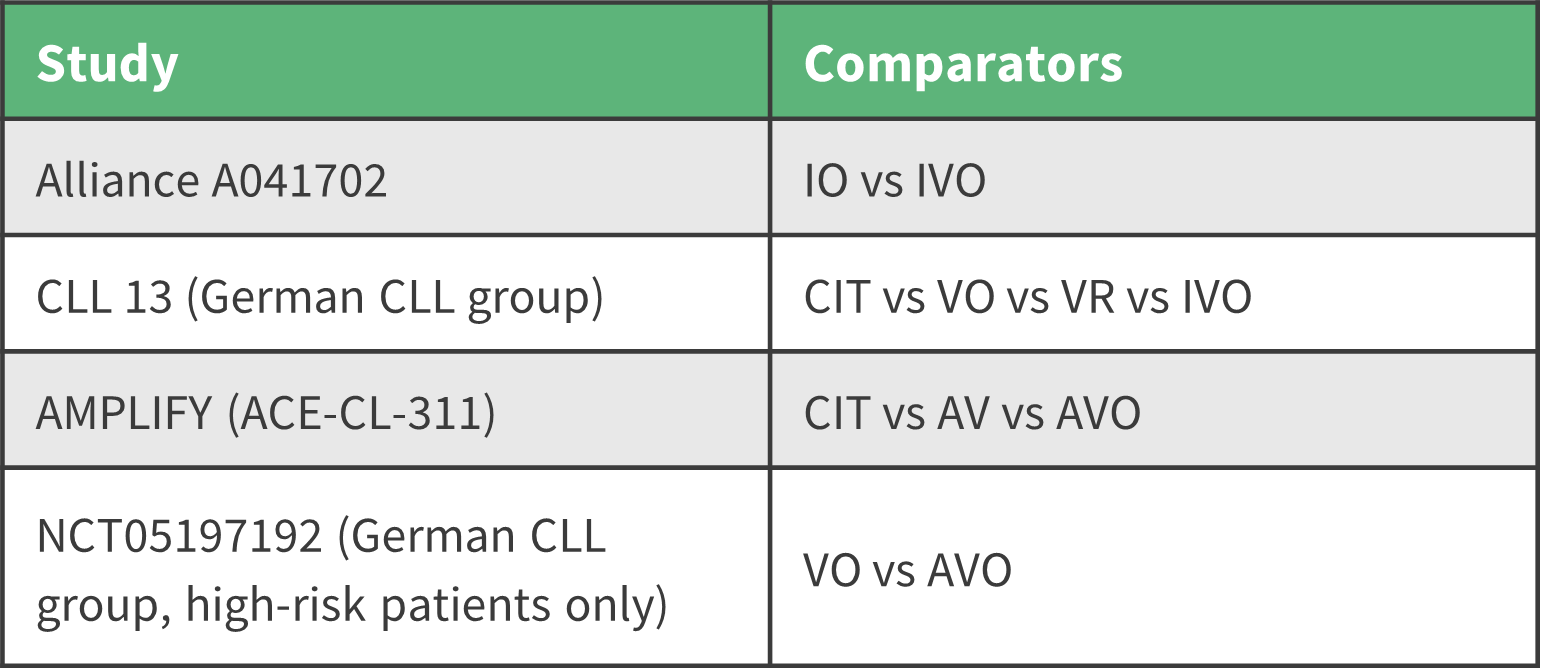 | Study | Comparators |
|---|---|
| Alliance A041702 | IO vs IVO |
| CLL 13 (German CLL group) | CIT vs VO vs VR vs IVO |
| AMPLIFY (ACE-CL-311) | CIT vs AV vs AVO |
| NCT05197192 (German CLL group, high-risk patients only) | VO vs AVO |